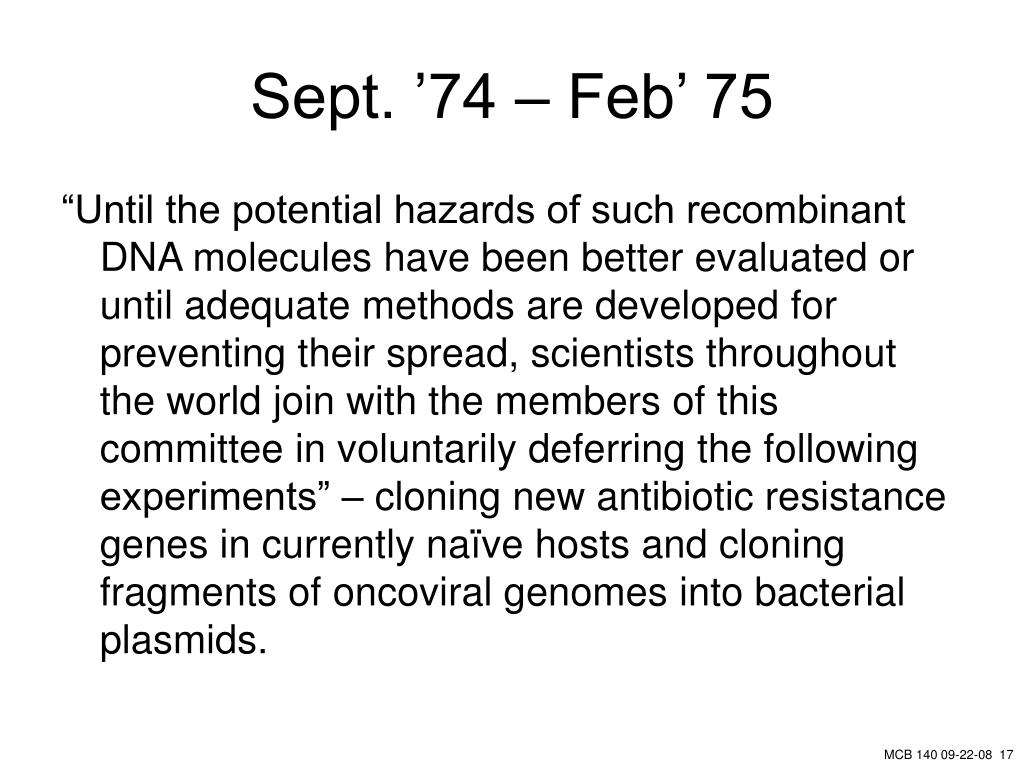 Sept. ’74 – Feb’ 75

“Until the potential hazards of such recombinant DNA molecules have been better evaluated or until adequate methods are developed for preventing their spread, scientists throughout the world join with the members of this committee in voluntarily deferring the following experiments” – cloning new antibiotic resistance genes in currently naïve hosts and cloning fragments of oncoviral genomes into bacterial plasmids.

MCB 140 09-22-08 17